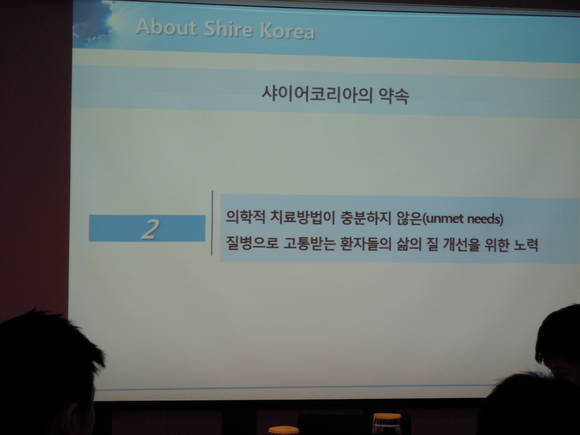 About Shire Korea

샤이어코리아의 약속

2

의학적 치료방법이 충분하지 않은(unmet needs) 질병으로 고통받는 환자들의 삶의 질 개선을 위한 노력